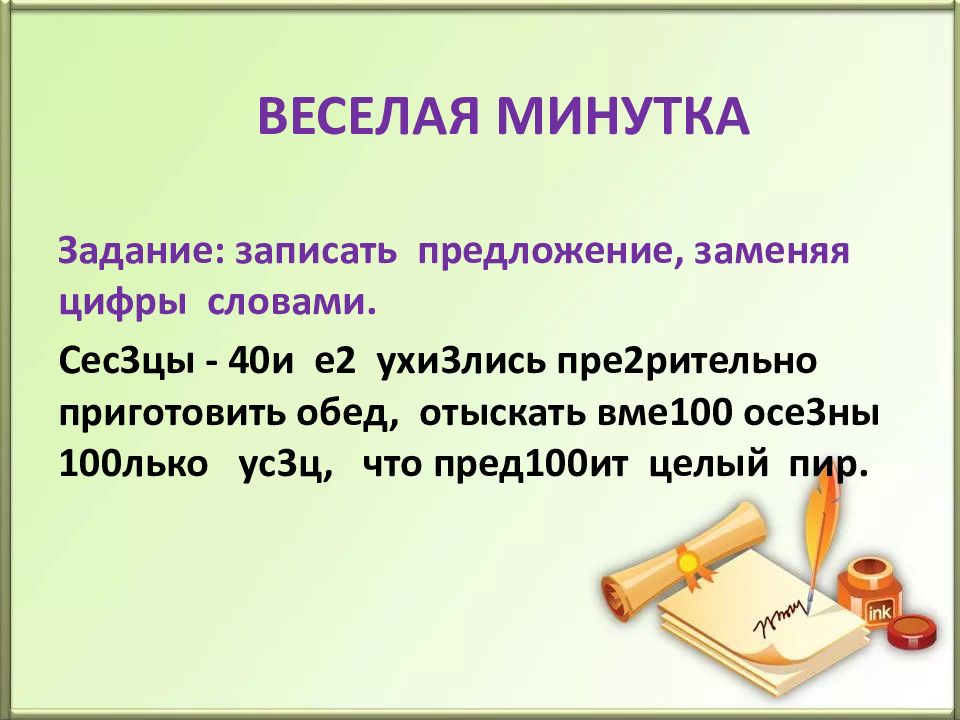 ВЕСЕЛАЯ МИНУТКА

Задание: записать предложение, заменяя цифры словами.

Сес3цы - 40и е2 ухи3лись пре2рительно приготовить обед, отыскать вме100 осе3ны 100лько ус3ц, что пред100ит целый пир.

ink